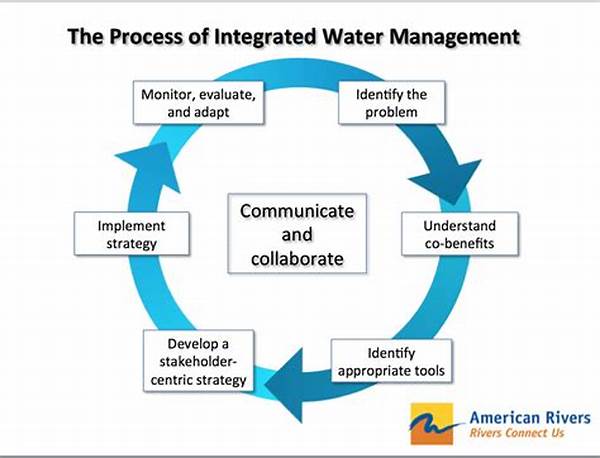 The Process of Integrated Water Management

Identify the problem

Understand co-benefits

Identify appropriate tools

Develop a stakeholder-centric strategy

Implement strategy

Monitor, evaluate, and adapt

Communicate and collaborate

American Rivers
Rivers Connect Us